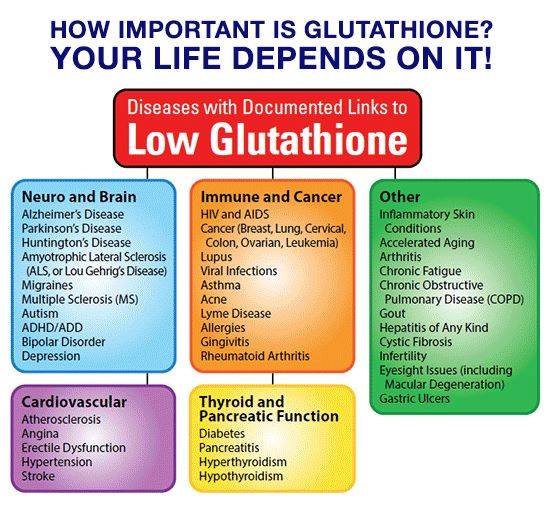 HOW IMPORTANT IS GLUTATHIONE?
YOUR LIFE DEPENDS ON IT!

Diseases with Documented Links to
Low Glutathione

Neuro and Brain
Alzheimer's Disease
Parkinson's Disease
Huntington's Disease
Amyotrophic Lateral Sclerosis (ALS, or Lou Gehrig's Disease)
Migraines
Multiple Sclerosis (MS)
Autism
ADHD/ADD
Bipolar Disorder
Depression

Cardiovascular
Atherosclerosis
Angina
Erectile Dysfunction
Hypertension
Stroke

Immune and Cancer
HIV and AIDS
Cancer (Breast, Lung, Cervical, Colon, Ovarian, Leukemia)
Lupus
Viral Infections
Asthma
Acne
Lyme Disease
Allergies
Gingivitis
Rheumatoid Arthritis

Thyroid and Pancreatic Function
Diabetes
Pancreatitis
Hyperthyroidism
Hypothyroidism

Other
Inflammatory Skin Conditions
Accelerated Aging
Arthritis
Chronic Fatigue
Chronic Obstructive Pulmonary Disease (COPD)
Gout
Hepatitis of Any Kind
Cystic Fibrosis
Infertility
Eyesight Issues (including Macular Degeneration)
Gastric Ulcers